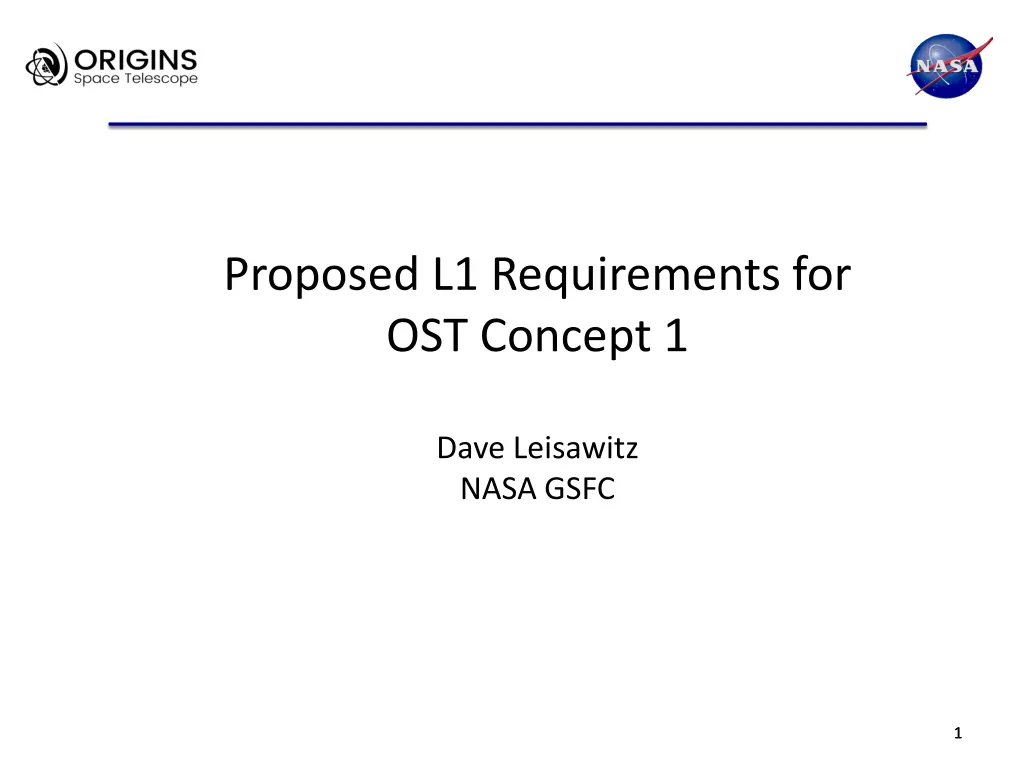 ORIGINS
Space Telescope

NASA

Proposed L1 Requirements for OST Concept 1

Dave Leisawitz
NASA GSFC

1